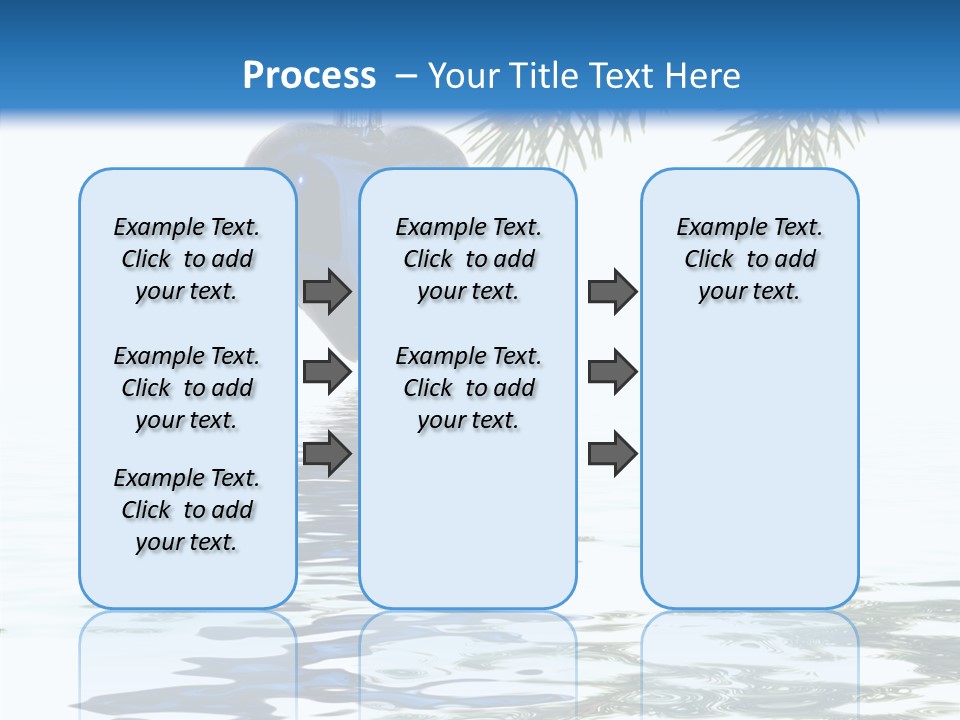 Process – Your Title Text Here

Example Text. Click to add your text.

Example Text. Click to add your text.

Example Text. Click to add your text.

Example Text. Click to add your text.

Example Text. Click to add your text.

Example Text. Click to add your text.